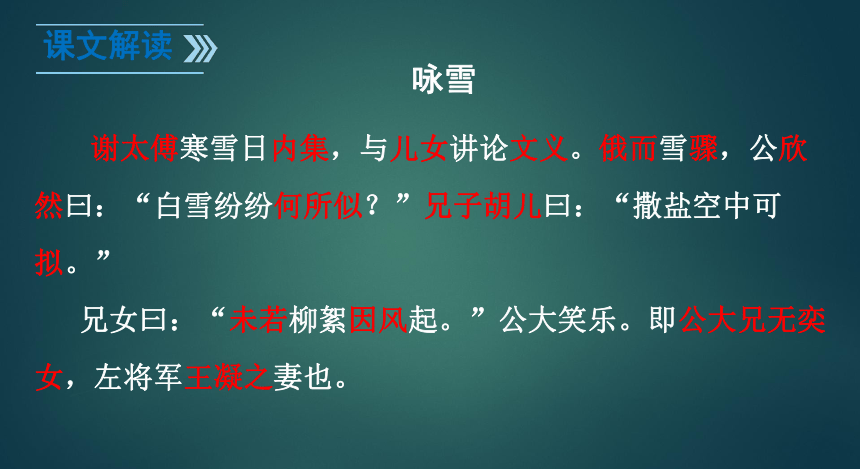 课文解读

咏雪

谢太傅寒雪日内集，与儿女讲论文义。俄而雪骤，公欣然曰：“白雪纷纷何所似？”兄子胡儿曰：“撒盐空中可拟。”

兄女曰：“未若柳絮因风起。”公大笑乐。即公大兄无奕女，左将军王凝之妻也。